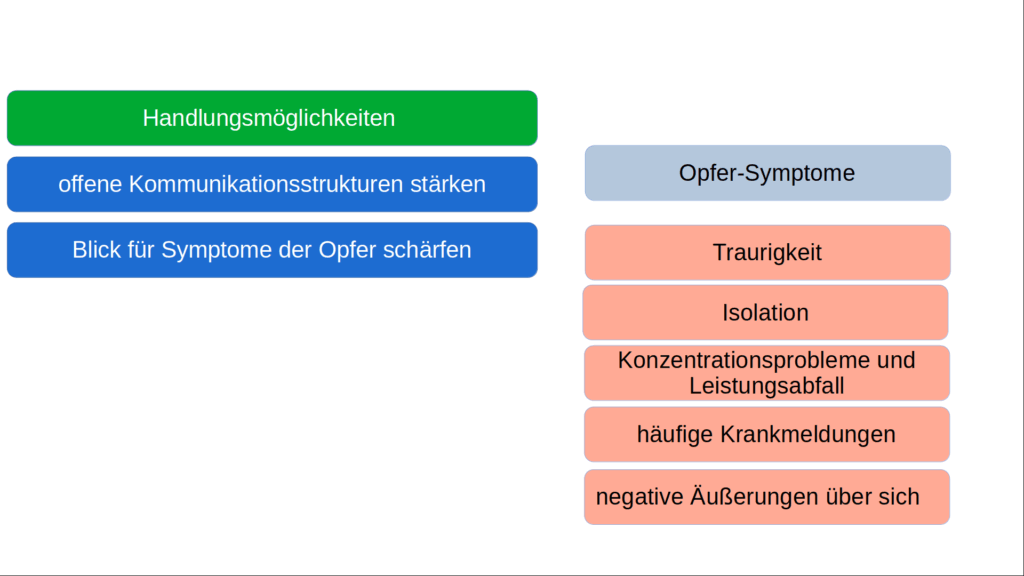 Handlungsmöglichkeiten

offene Kommunikationsstrukturen stärken

Blick für Symptome der Opfer schärfen

Opfer-Symptome

Traurigkeit

Isolation

Konzentrationsprobleme und Leistungsabfall

häufige Krankmeldungen

negative Äußerungen über sich